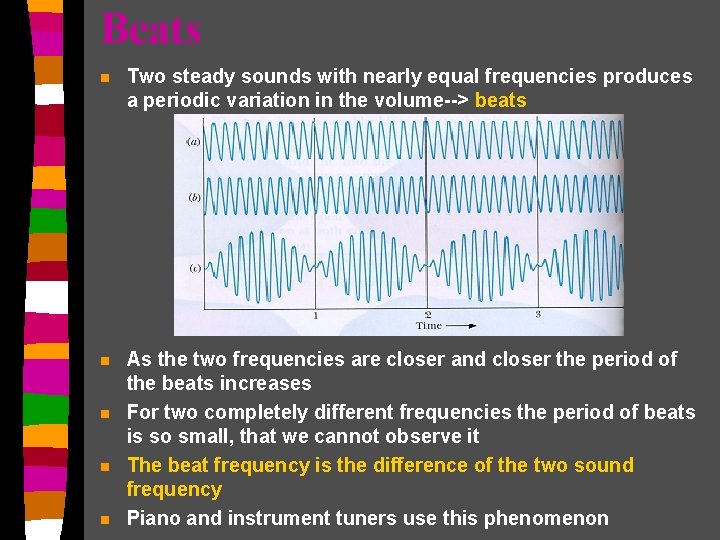 Beats

Two steady sounds with nearly equal frequencies produces a periodic variation in the volume--> beats

(a)

(b)

(c)

1

2

3

Time

As the two frequencies are closer and closer the period of the beats increases

For two completely different frequencies the period of beats is so small, that we cannot observe it

The beat frequency is the difference of the two sound frequency

Piano and instrument tuners use this phenomenon